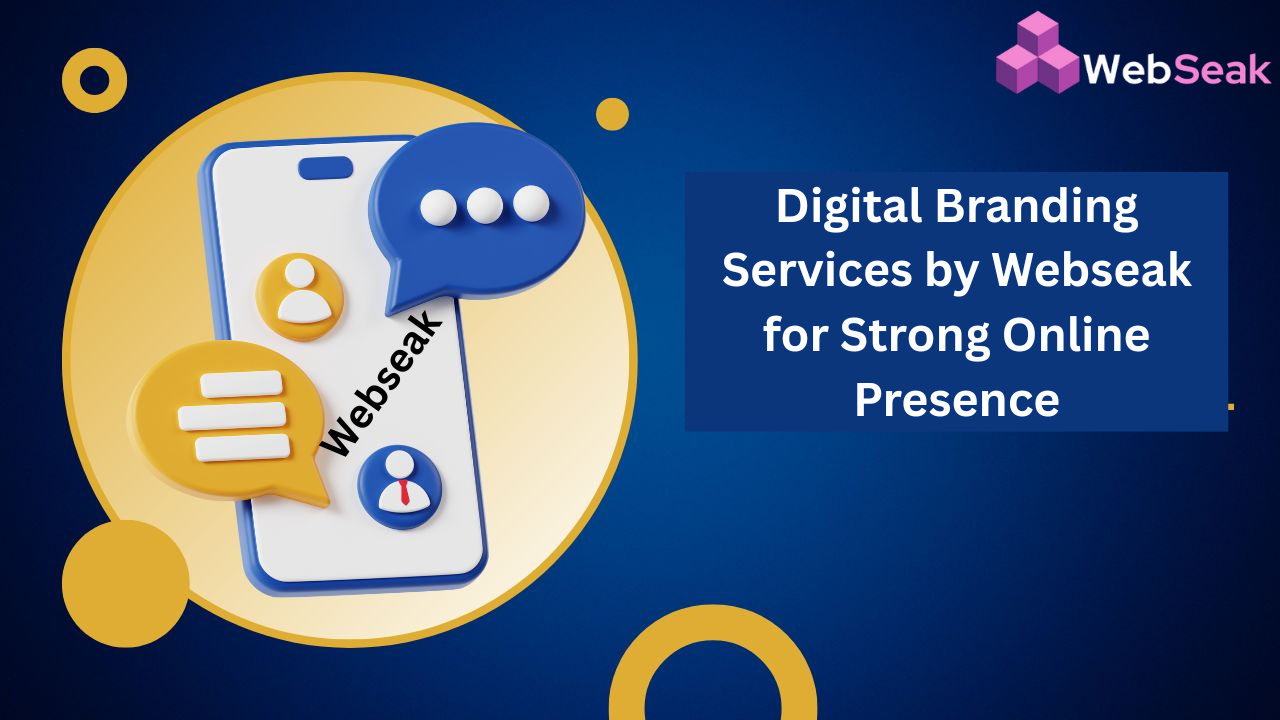 WebSeak

Webseak

Digital Branding Services by Webseak for Strong Online Presence